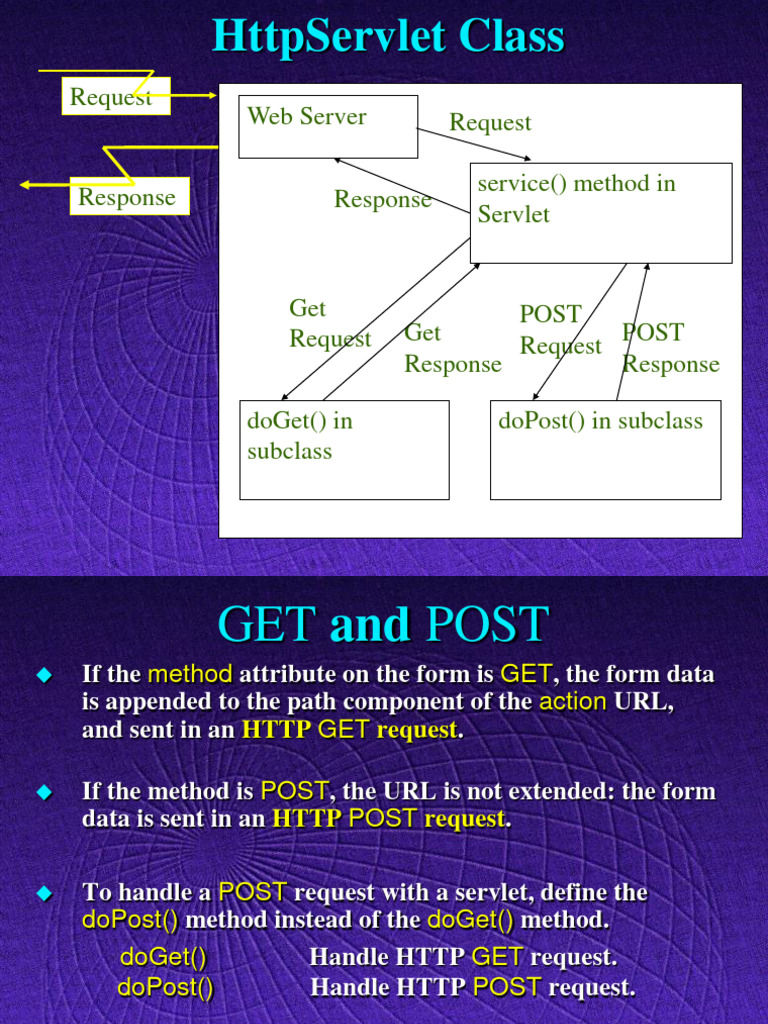 HttpServlet Class

Request

Response

Web Server

Request

Response

service() method in Servlet

Get Request

Get Response

POST Request

POST Response

doGet() in subclass

doPost() in subclass

GET and POST

◆ If the method attribute on the form is GET, the form data is appended to the path component of the action URL, and sent in an HTTP GET request.

◆ If the method is POST, the URL is not extended: the form data is sent in an HTTP POST request.

◆ To handle a POST request with a servlet, define the doPost() method instead of the doGet() method.

doGet() Handle HTTP GET request.
doPost() Handle HTTP POST request.